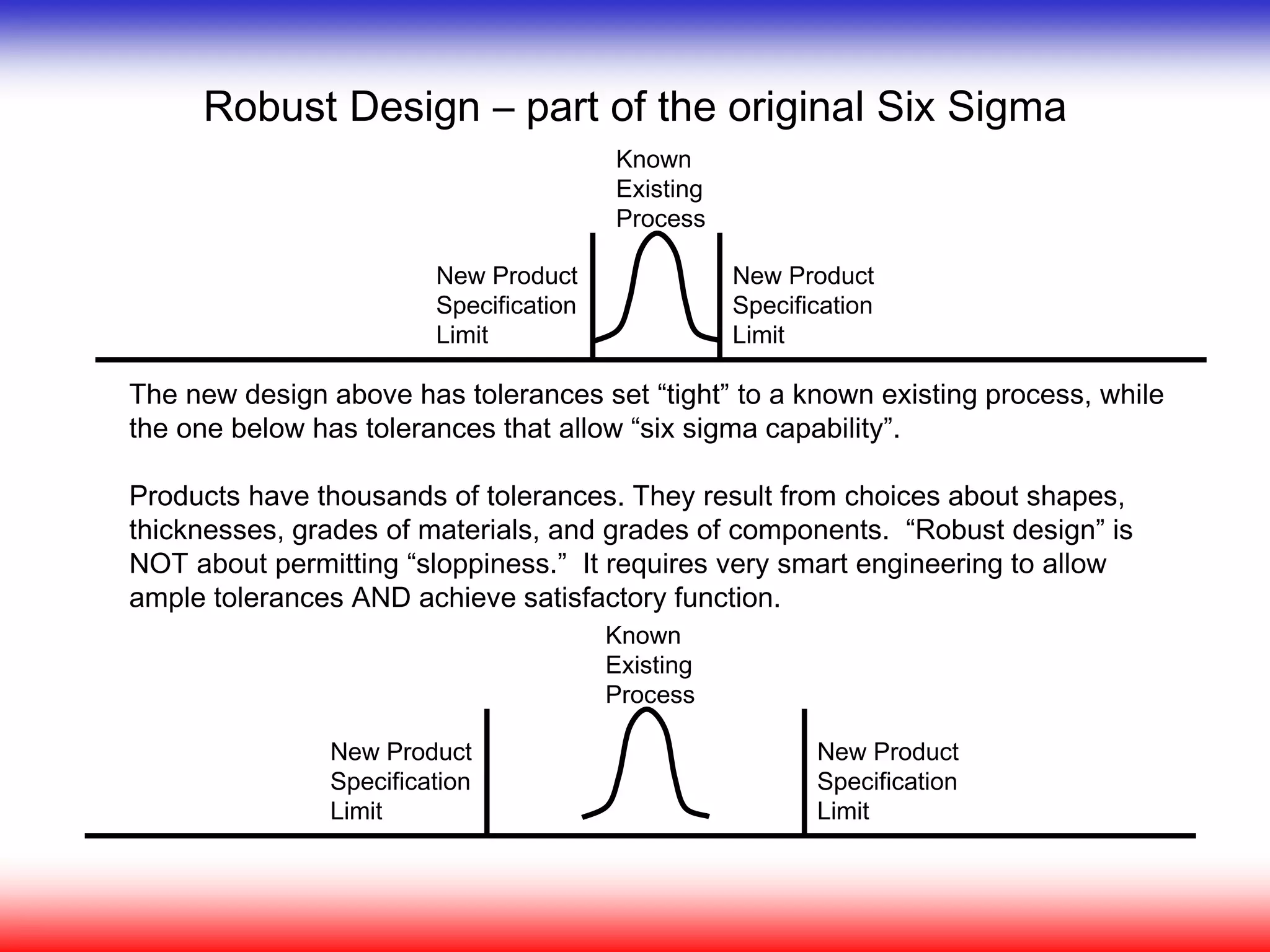 Robust Design – part of the original Six Sigma

Known Existing Process

New Product Specification Limit

New Product Specification Limit

The new design above has tolerances set “tight” to a known existing process, while the one below has tolerances that allow “six sigma capability”.

Products have thousands of tolerances. They result from choices about shapes, thicknesses, grades of materials, and grades of components. “Robust design” is NOT about permitting “sloppiness.” It requires very smart engineering to allow ample tolerances AND achieve satisfactory function.

Known Existing Process

New Product Specification Limit

New Product Specification Limit